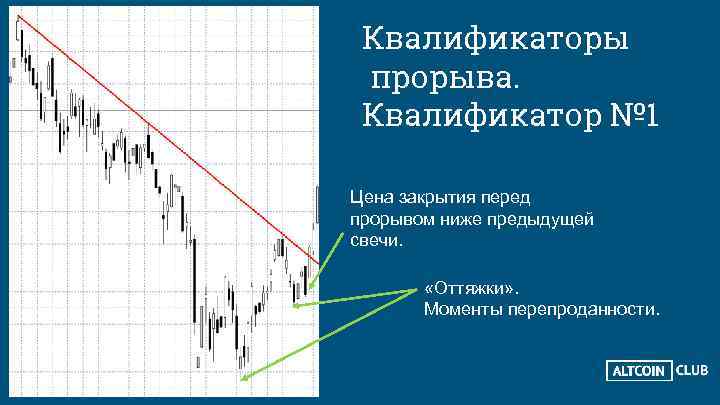 Квалификаторы прорыва. Квалификатор №1

Цена закрытия перед прорывом ниже предыдущей свечи.

«Оттяжки». Моменты перепроданности.

ALTCOIN CLUB